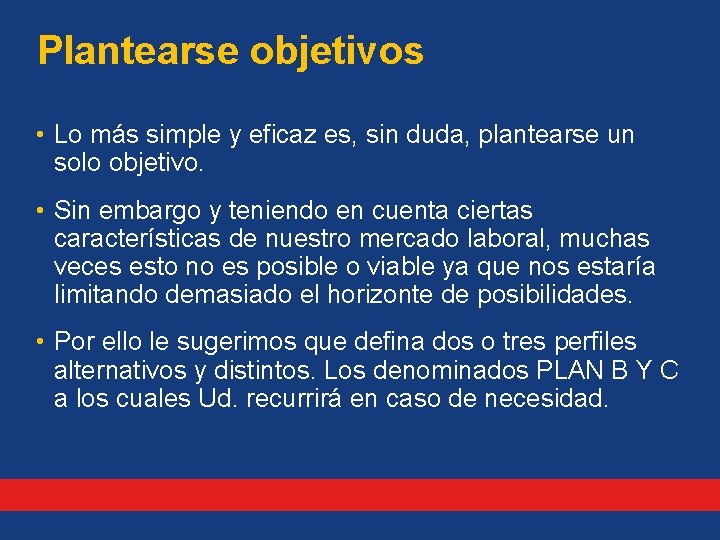 Plantearse objetivos

• Lo más simple y eficaz es, sin duda, plantearse un solo objetivo.

• Sin embargo y teniendo en cuenta ciertas características de nuestro mercado laboral, muchas veces esto no es posible o viable ya que nos estaría limitando demasiado el horizonte de posibilidades.

• Por ello le sugerimos que defina dos o tres perfiles alternativos y distintos. Los denominados PLAN B Y C a los cuales Ud. recurrirá en caso de necesidad.